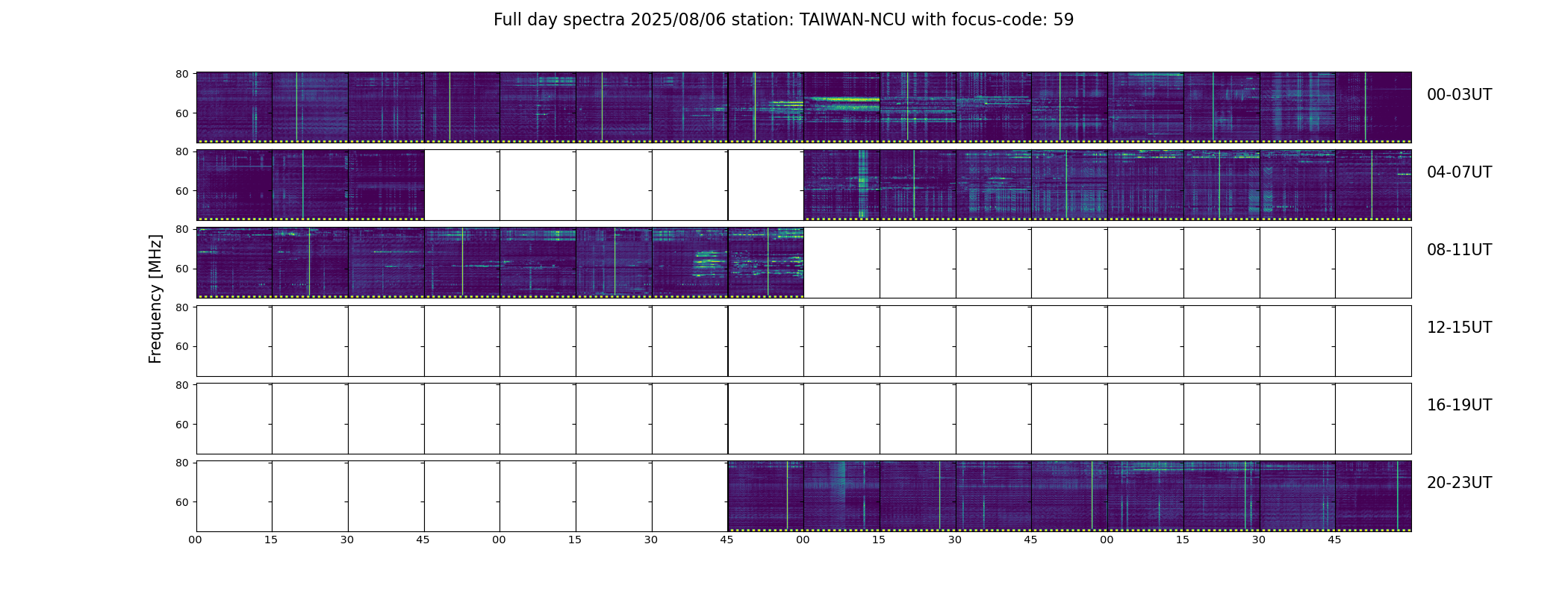 Full day spectra 2025/08/06 station: TAIWAN-NCU with focus-code: 59

Frequency [MHz]

80
60
00-03UT

80
60
04-07UT

80
60
08-11UT

80
60
12-15UT

80
60
16-19UT

80
60
20-23UT

00 15 30 45 00 15 30 45 00 15 30 45 00 15 30 45